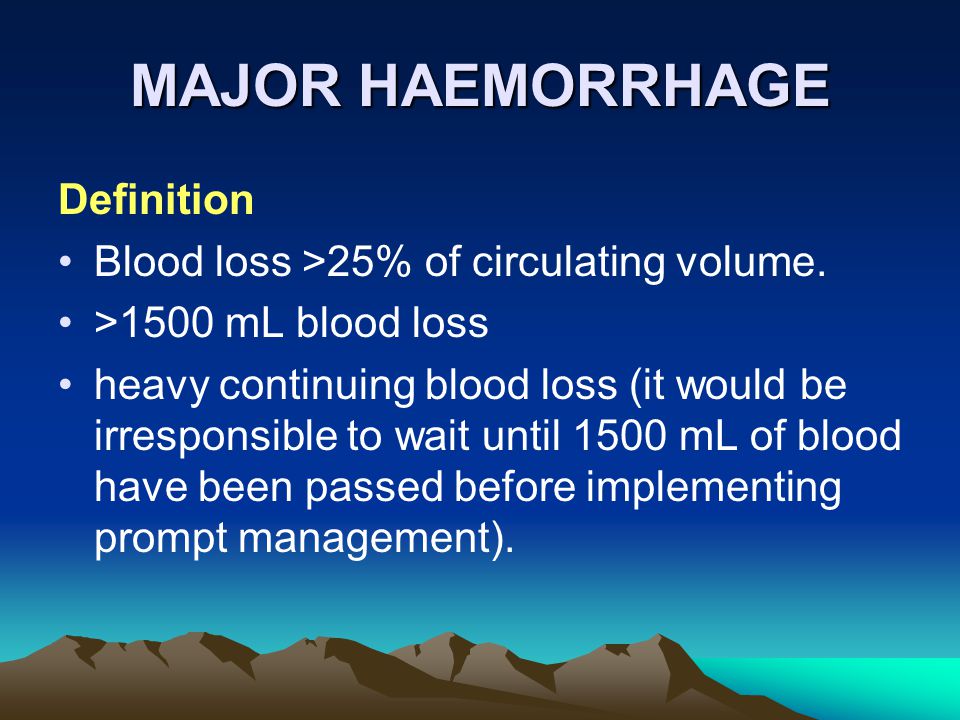 MAJOR HAEMORRHAGE

Definition

• Blood loss >25% of circulating volume.
• >1500 mL blood loss
• heavy continuing blood loss (it would be irresponsible to wait until 1500 mL of blood have been passed before implementing prompt management).